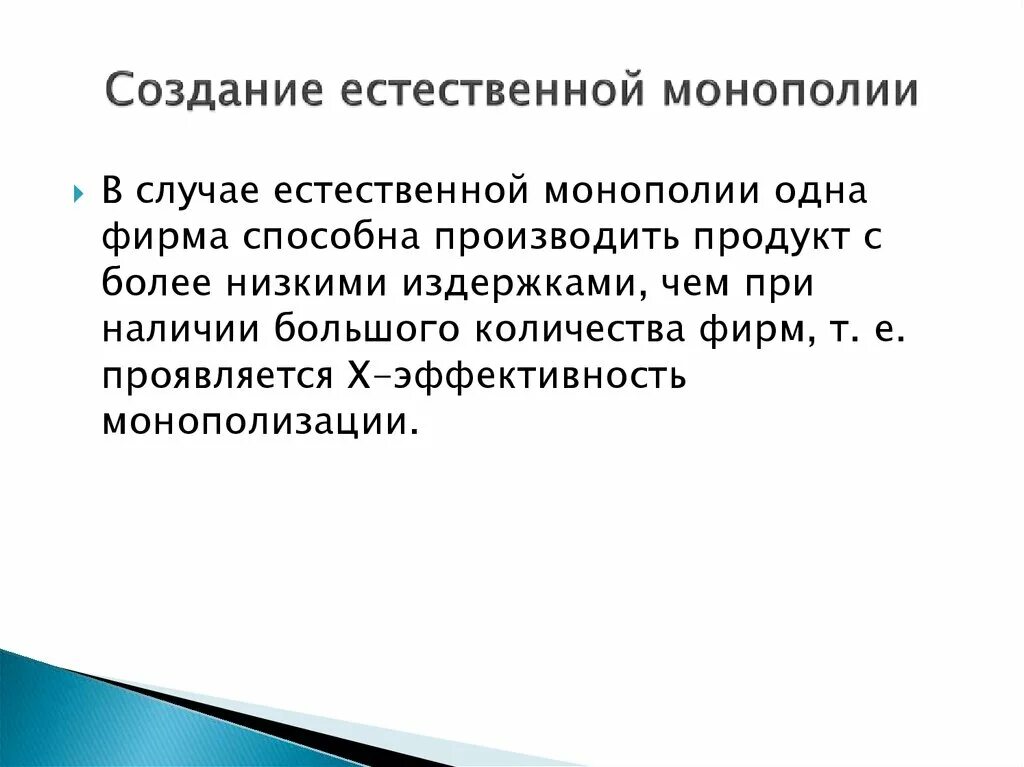 Создание естественной монополии

В случае естественной монополии одна фирма способна производить продукт с более низкими издержками, чем при наличии большого количества фирм, т. е. проявляется Х-эффективность монополизации.